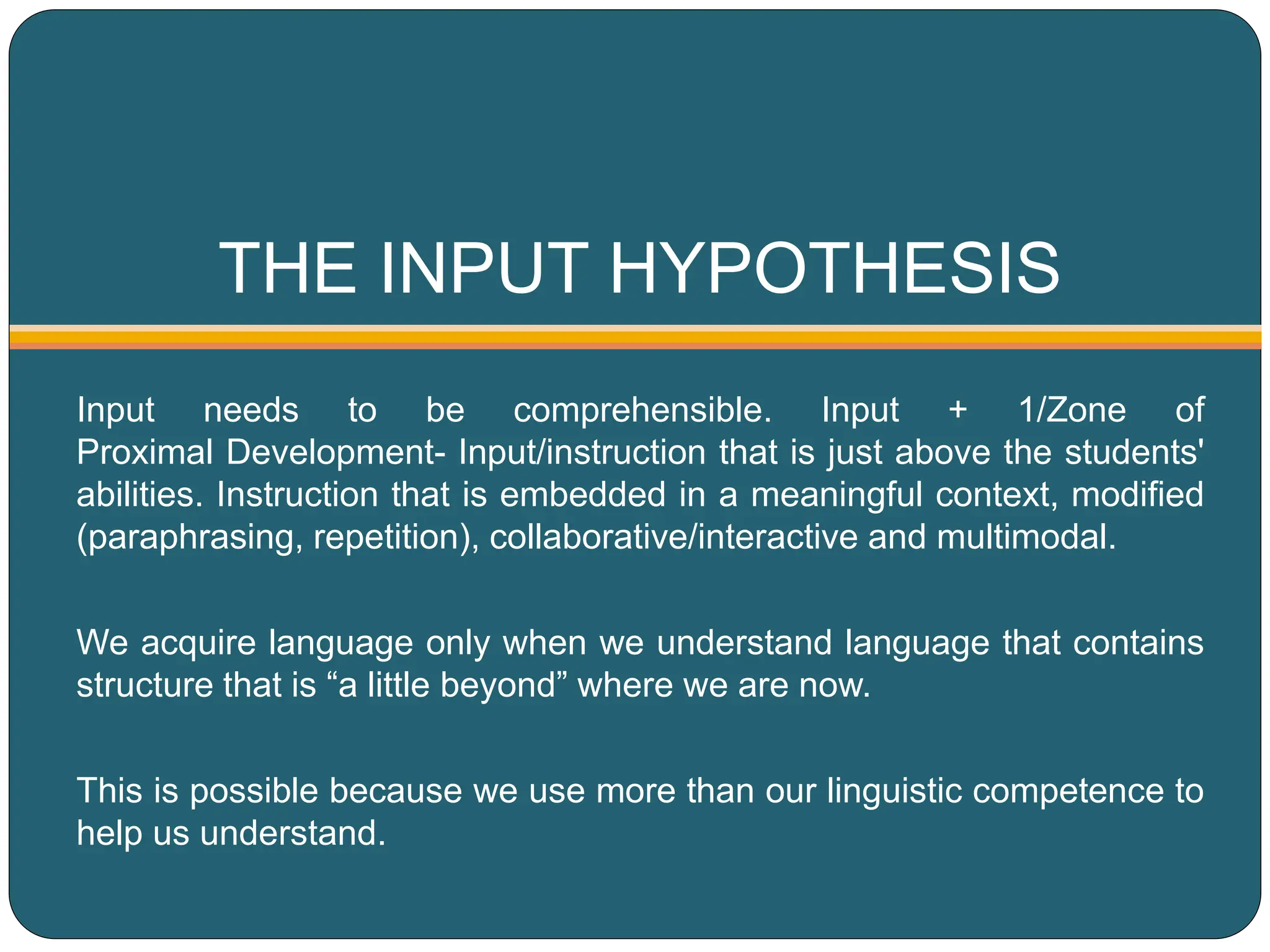 THE INPUT HYPOTHESIS

Input needs to be comprehensible. Input + 1/Zone of Proximal Development- Input/instruction that is just above the students' abilities. Instruction that is embedded in a meaningful context, modified (paraphrasing, repetition), collaborative/interactive and multimodal.

We acquire language only when we understand language that contains structure that is “a little beyond” where we are now.

This is possible because we use more than our linguistic competence to help us understand.